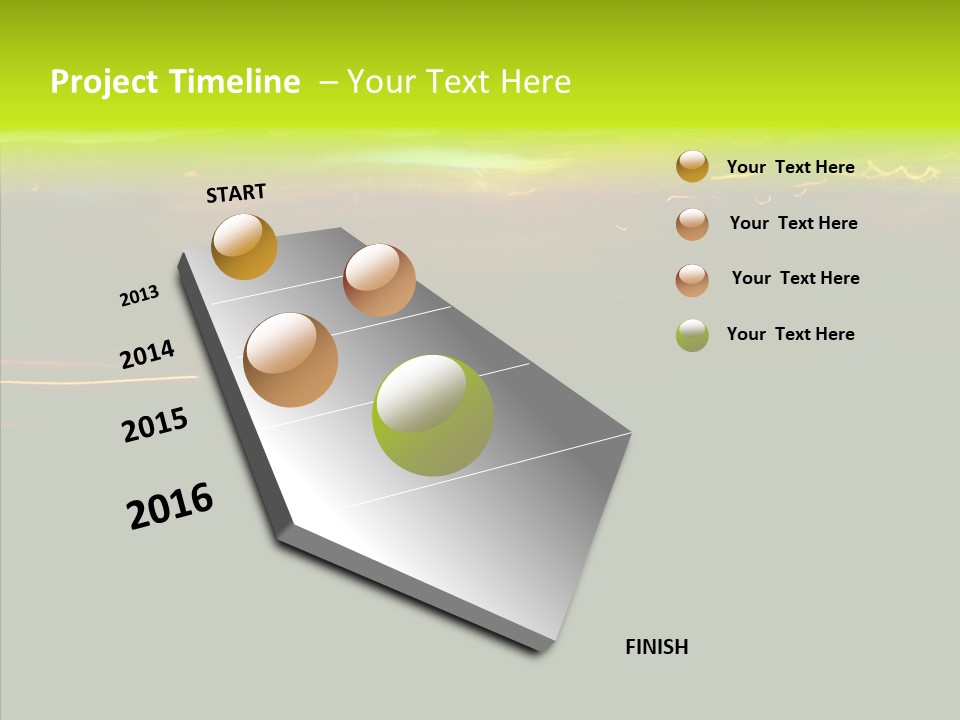 Project Timeline – Your Text Here

START

2013

2014

2015

2016

FINISH

Your Text Here

Your Text Here

Your Text Here

Your Text Here